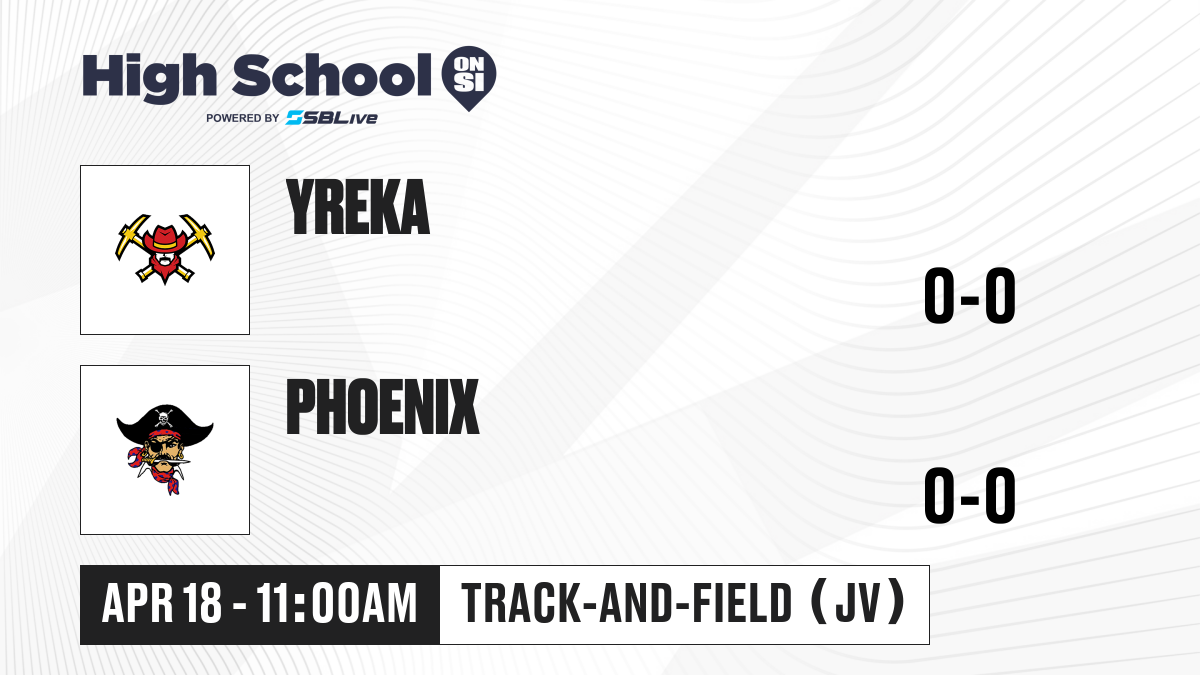 High School ON SI
POWERED BY SBLive

YREKA

0-0

PHOENIX

0-0

APR 18 - 11:00AM

TRACK-AND-FIELD (JV)